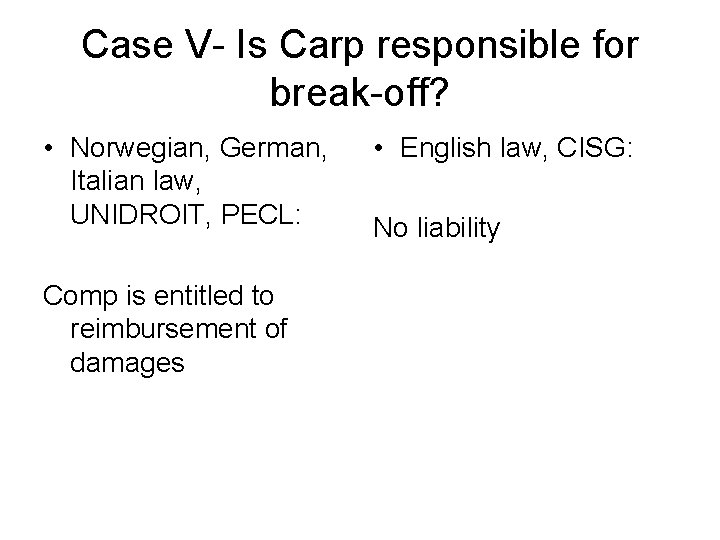 Case V- Is Carp responsible for break-off?

• Norwegian, German, Italian law, UNIDROIT, PECL:

Comp is entitled to reimbursement of damages

• English law, CISG:

No liability